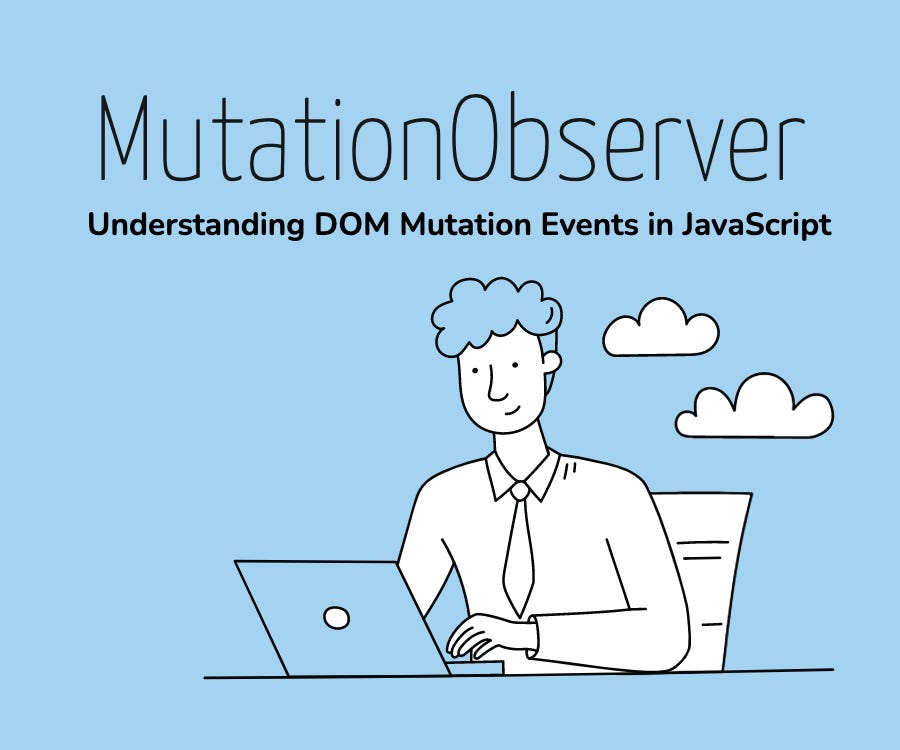 MutationObserver

Understanding DOM Mutation Events in JavaScript